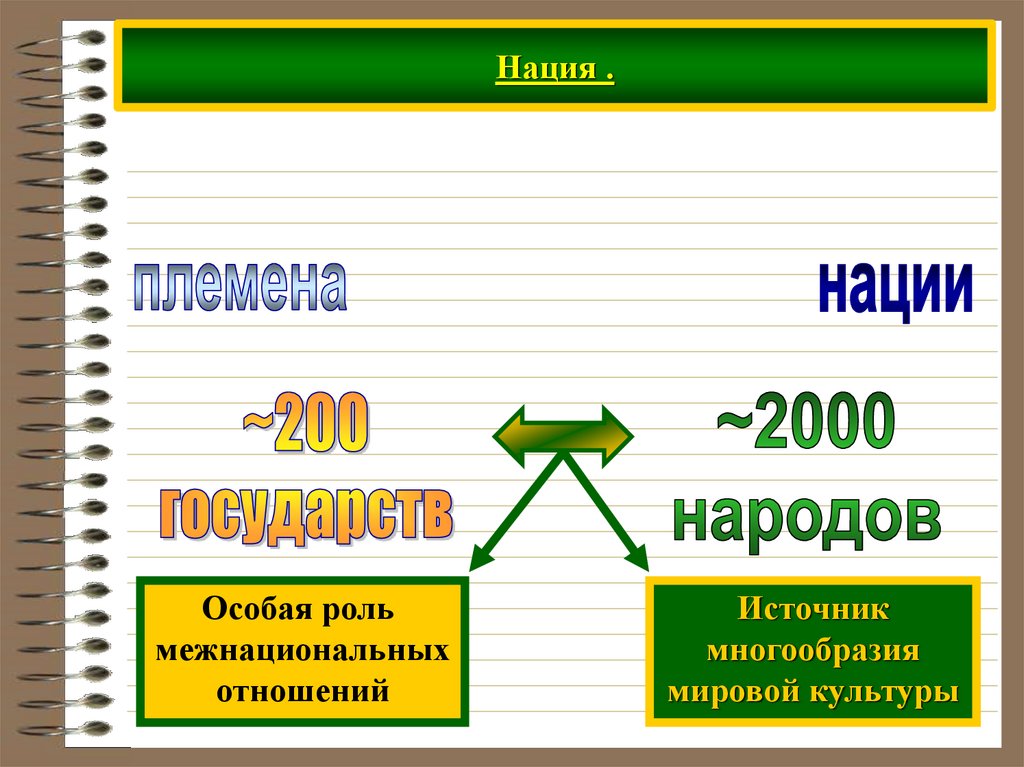 Нация .

племена

нации

~200

государств

~2000

народов

Особая роль межнациональных отношений

Источник многообразия мировой культуры